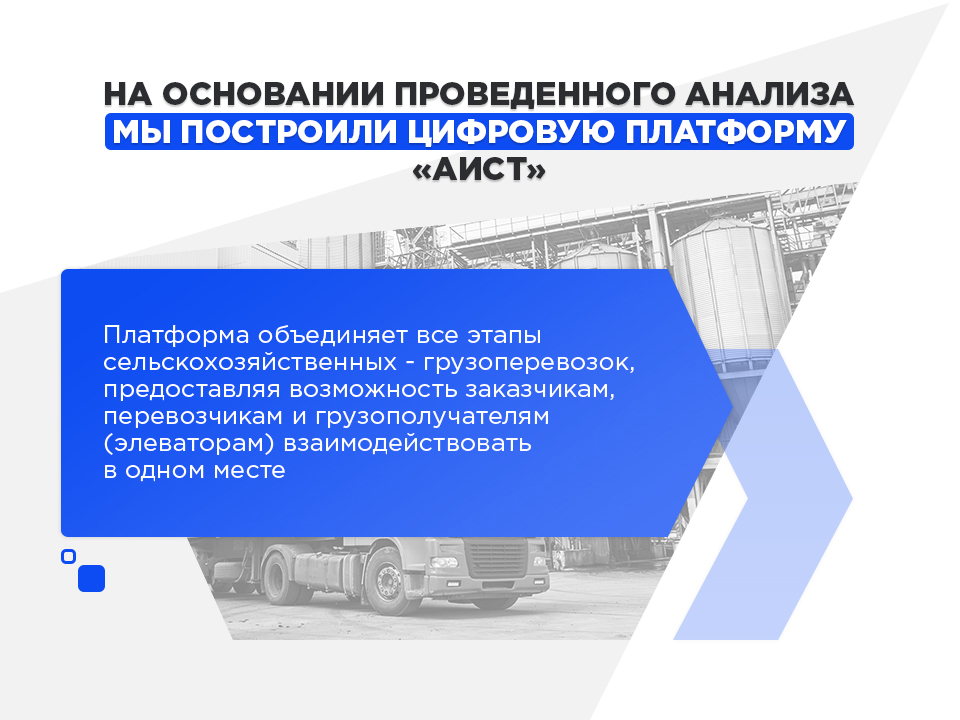 НА ОСНОВАНИИ ПРОВЕДЕННОГО АНАЛИЗА МЫ ПОСТРОИЛИ ЦИФРОВУЮ ПЛАТФОРМУ «АИСТ»

Платформа объединяет все этапы сельскохозяйственных - грузоперевозок, предоставляя возможность заказчикам, перевозчикам и грузополучателям (элеваторам) взаимодействовать в одном месте